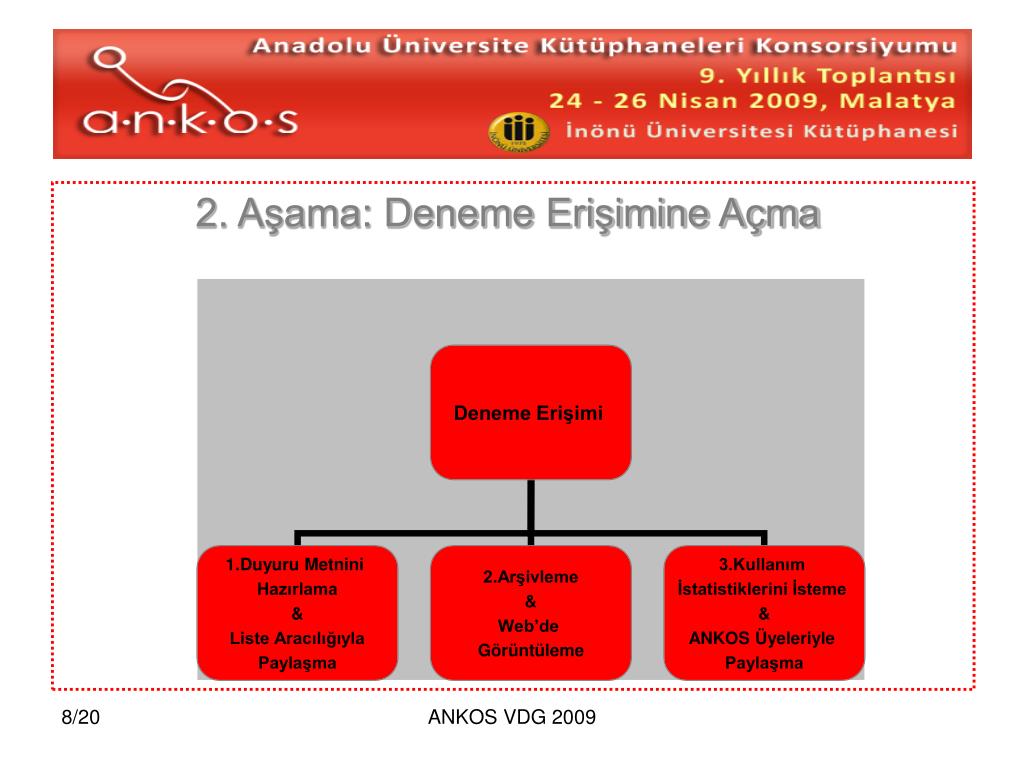 a·n·k·o·s

Anadolu Üniversite Kütüphaneleri Konsorsiyumu
9. Yıllık Toplantısı
24 - 26 Nisan 2009, Malatya
İnönü Üniversitesi Kütüphanesi

2. Aşama: Deneme Erişimine Açma

Deneme Erişimi

1.Duyuru Metnini Hazırlama & Liste Aracılığıyla Paylaşma

2.Arşivleme & Web'de Görüntüleme

3.Kullanım İstatistiklerini İsteme & ANKOS Üyeleriyle Paylaşma

8/20

ANKOS VDG 2009